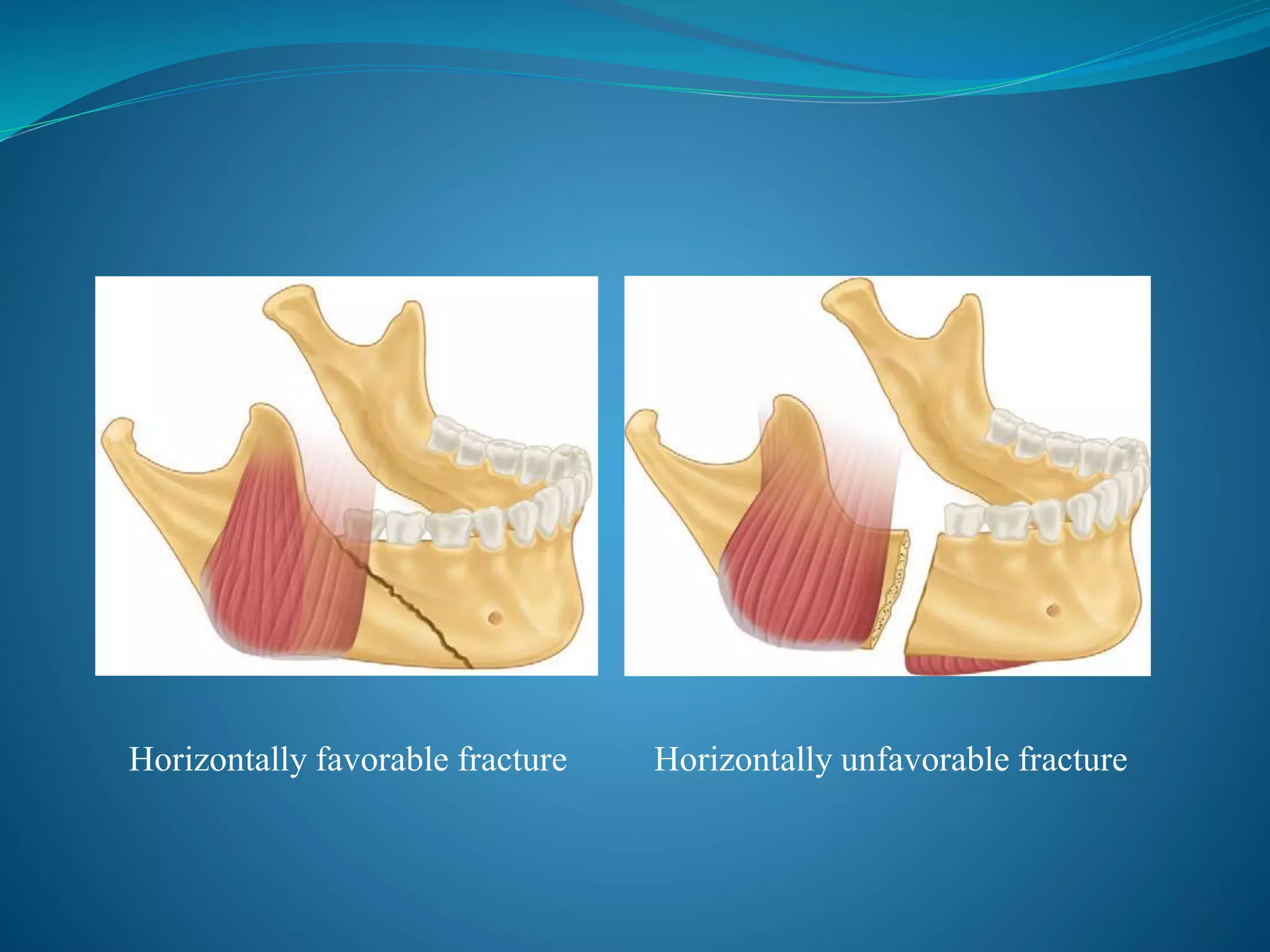 Horizontally favorable fracture

Horizontally unfavorable fracture